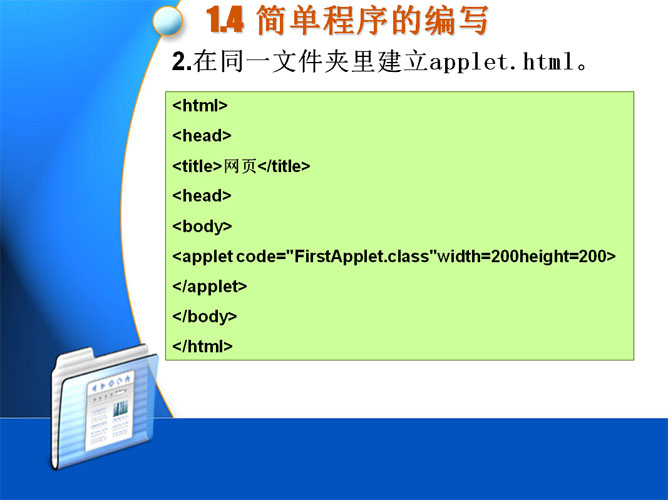 1.4 简单程序的编写

2.在同一文件夹里建立applet.html。

<html>
<head>
<title>网页</title>
<head>
<body>
<applet code="FirstApplet.class"width=200height=200>
</applet>
</body>
</html>